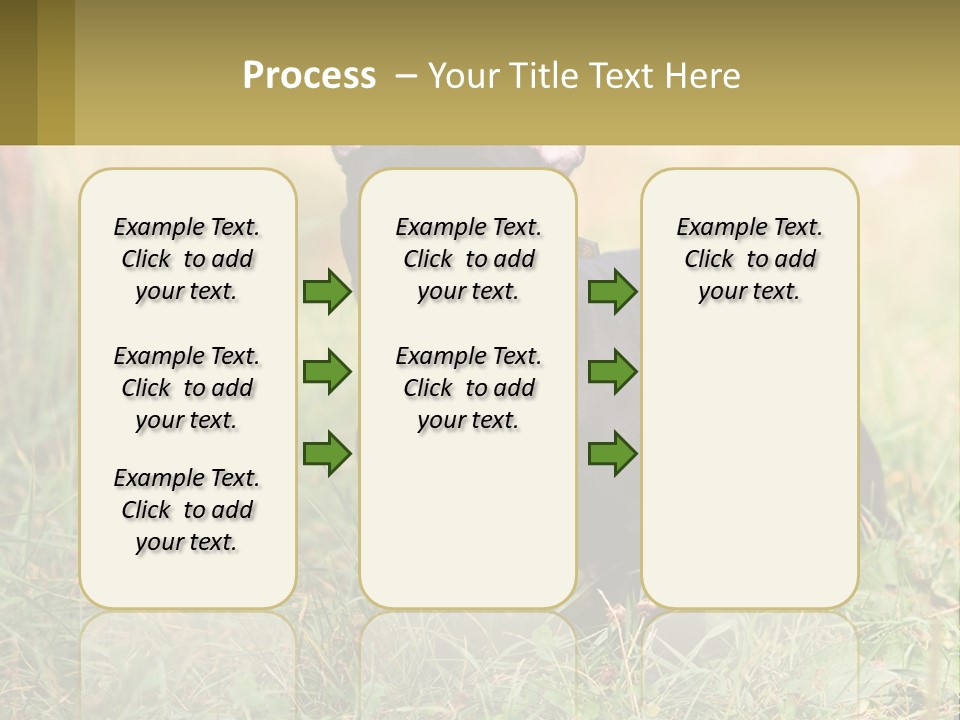 Process – Your Title Text Here

Example Text. Click to add your text.

Example Text. Click to add your text.

Example Text. Click to add your text.

Example Text. Click to add your text.

Example Text. Click to add your text.

Example Text. Click to add your text.